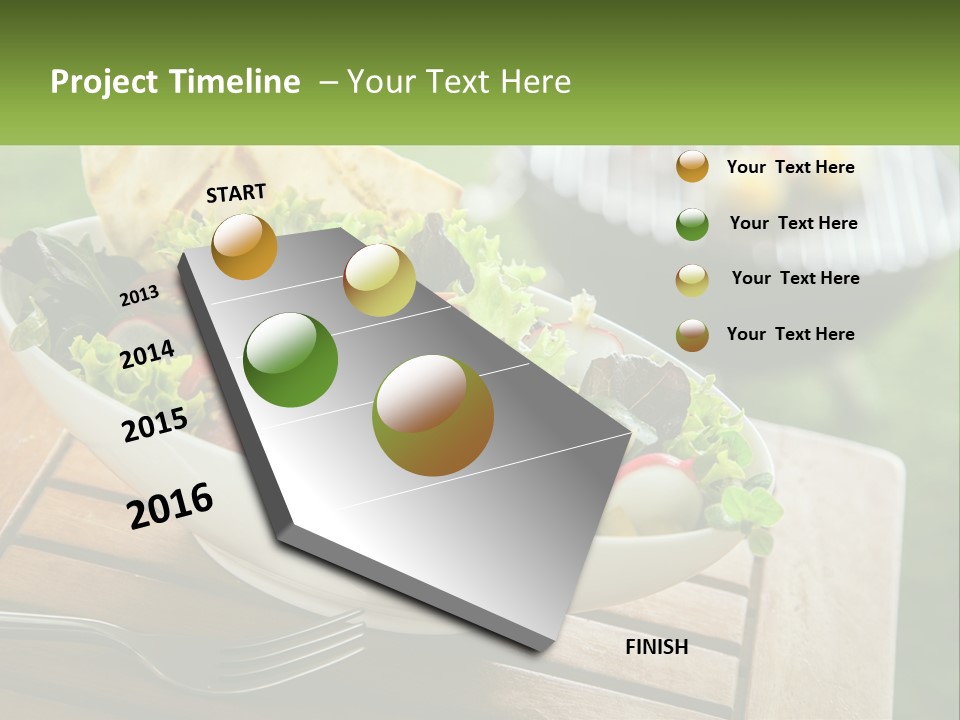 Project Timeline – Your Text Here

START

2013

2014

2015

2016

FINISH

Your Text Here

Your Text Here

Your Text Here

Your Text Here